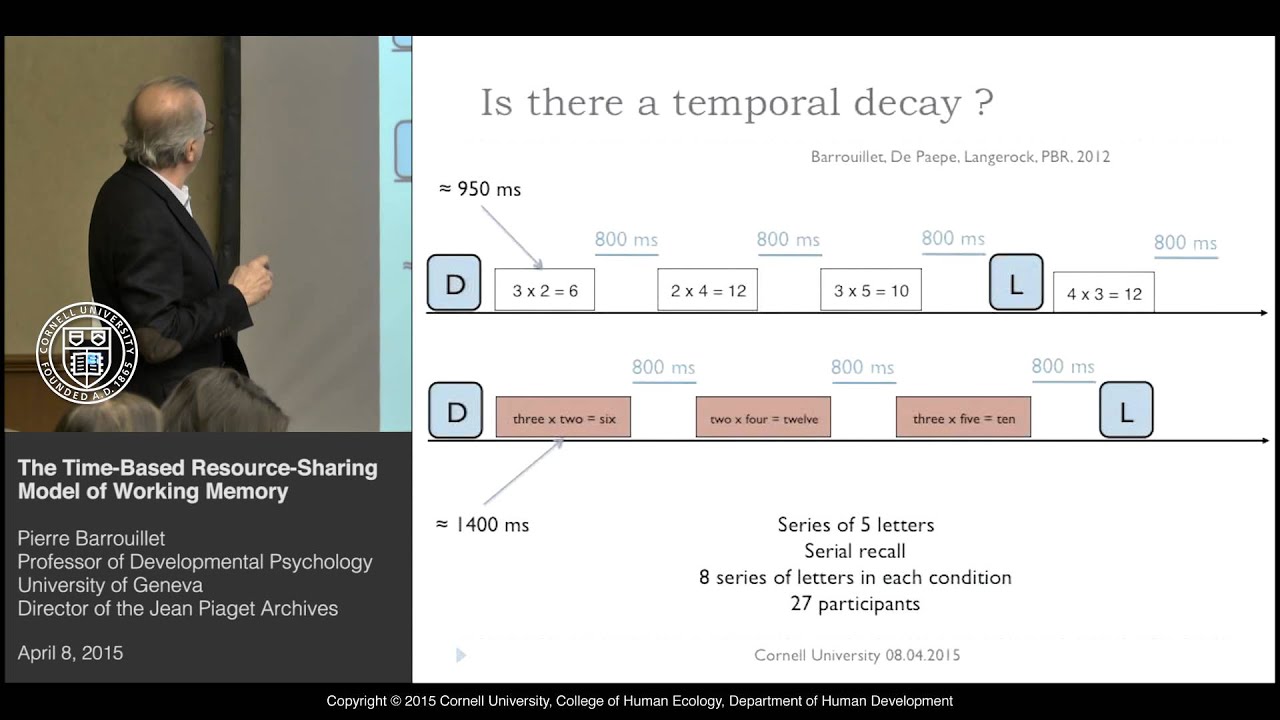 CORNELL UNIVERSITY FOUNDED A.D. 1865

The Time-Based Resource-Sharing Model of Working Memory

Pierre Barrouillet
Professor of Developmental Psychology
University of Geneva
Director of the Jean Piaget Archives

April 8, 2015

Is there a temporal decay ?

Barrouillet, De Paepe, Langerock, PBR, 2012

≈ 950 ms

800 ms

800 ms

800 ms

800 ms

D

3 x 2 = 6

2 x 4 = 12

3 x 5 = 10

L

4 x 3 = 12

800 ms

800 ms

800 ms

D

three x two = six

two x four = twelve

three x five = ten

L

≈ 1400 ms

Series of 5 letters
Serial recall
8 series of letters in each condition
27 participants

Cornell University 08.04.2015

Copyright © 2015 Cornell University, College of Human Ecology, Department of Human Development